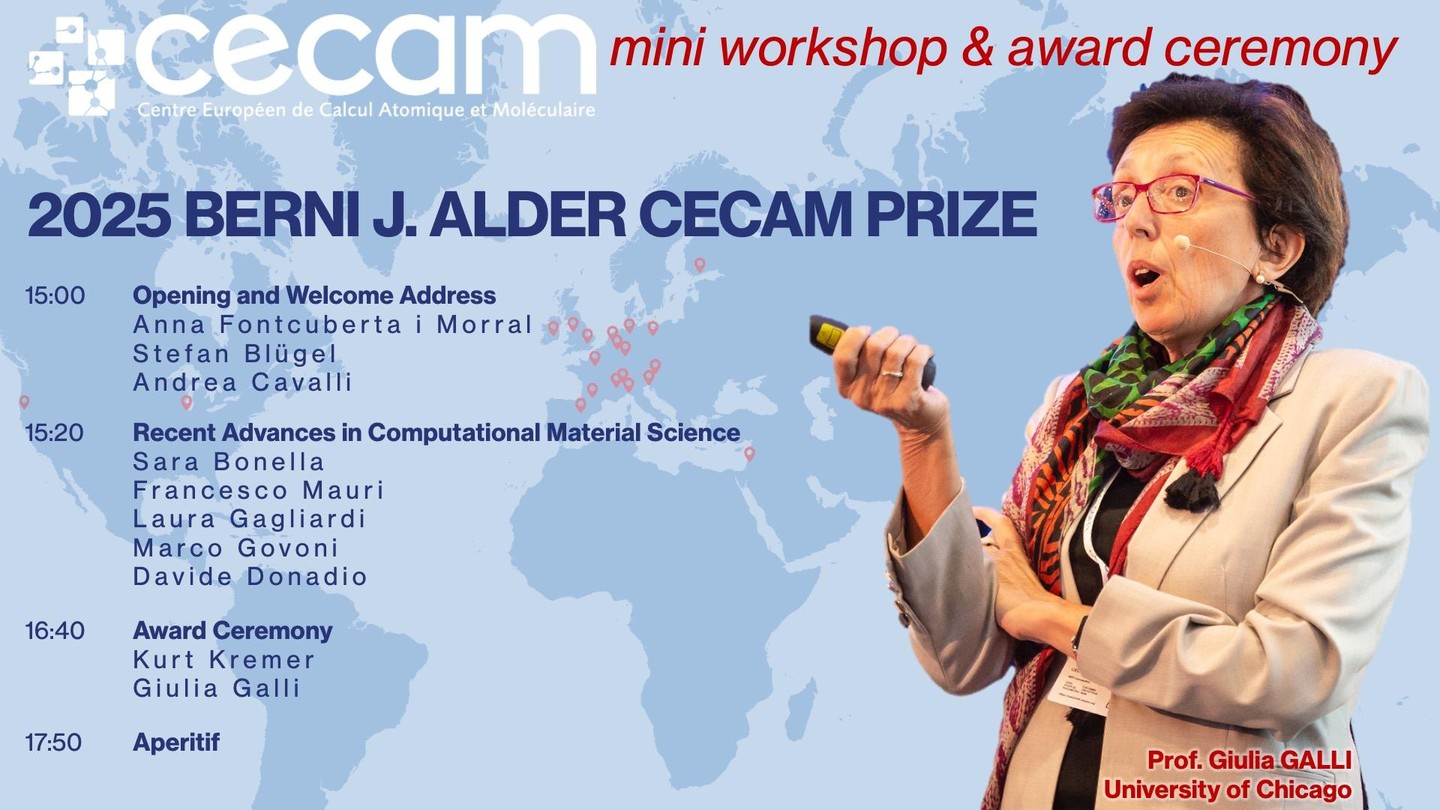 cecam
Centre Européen de Calcul Atomique et Moléculaire

mini workshop & award ceremony

2025 BERNI J. ALDER CECAM PRIZE

15:00 Opening and Welcome Address
Anna Fontcuberta i Morral
Stefan Blügel
Andrea Cavalli

15:20 Recent Advances in Computational Material Science
Sara Bonella
Francesco Mauri
Laura Gagliardi
Marco Govoni
Davide Donadio

16:40 Award Ceremony
Kurt Kremer
Giulia Galli

17:50 Aperitif

Prof. Giulia GALLI
University of Chicago